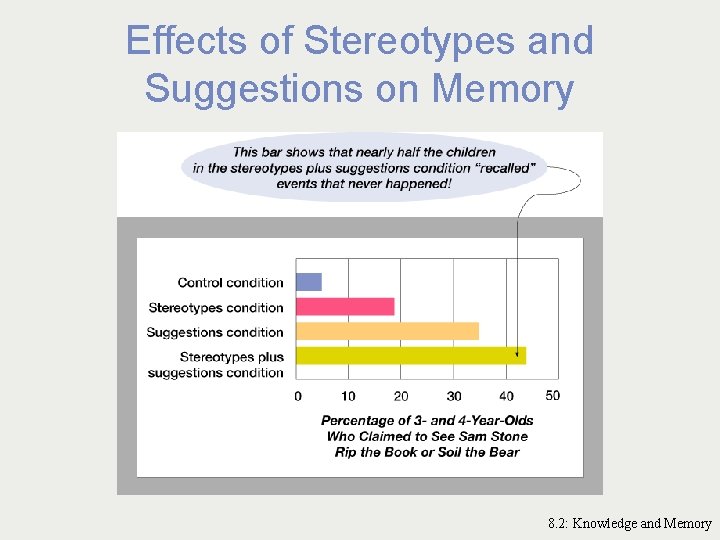 Effects of Stereotypes and Suggestions on Memory

This bar shows that nearly half the children in the stereotypes plus suggestions condition "recalled" events that never happened!

Control condition
Stereotypes condition
Suggestions condition
Stereotypes plus suggestions condition

0 10 20 30 40 50

Percentage of 3- and 4-Year-Olds Who Claimed to See Sam Stone Rip the Book or Soil the Bear

8.2: Knowledge and Memory